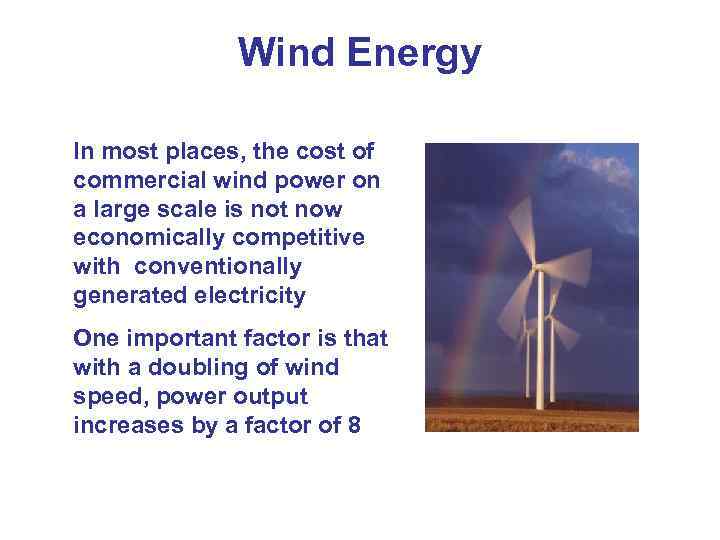 Wind Energy

In most places, the cost of commercial wind power on a large scale is not now economically competitive with  conventionally generated electricity

One important factor is that with a doubling of wind speed, power output increases by a factor of 8